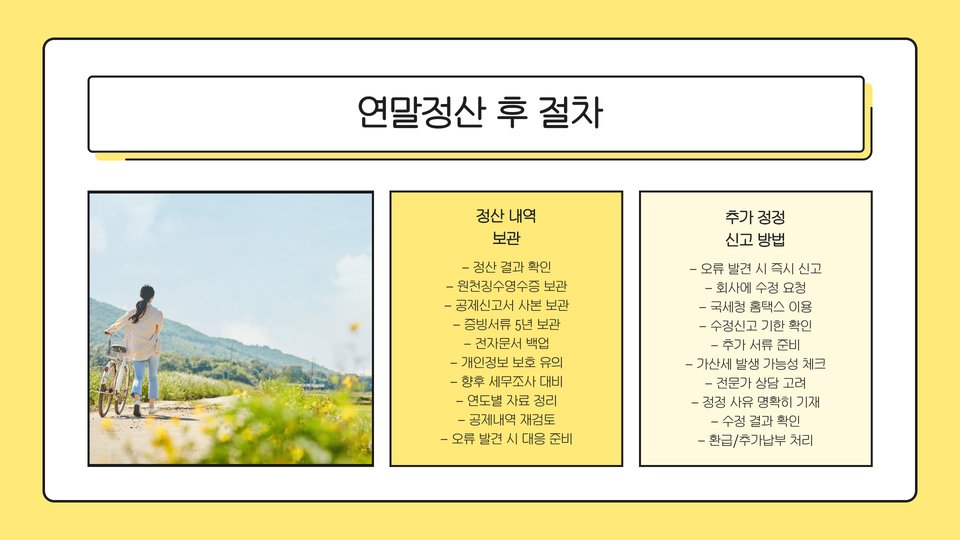 연말정산 후 절차

정산 내역 보관

– 정산 결과 확인
– 원천징수영수증 보관
– 공제신고서 사본 보관
– 증빙서류 5년 보관
– 전자문서 백업
– 개인정보 보호 유의
– 향후 세무조사 대비
– 연도별 자료 정리
– 공제내역 재검토
– 오류 발견 시 대응 준비

추가 정정 신고 방법

– 오류 발견 시 즉시 신고
– 회사에 수정 요청
– 국세청 홈택스 이용
– 수정신고 기한 확인
– 추가 서류 준비
– 가산세 발생 가능성 체크
– 전문가 상담 고려
– 정정 사유 명확히 기재
– 수정 결과 확인
– 환급/추가납부 처리